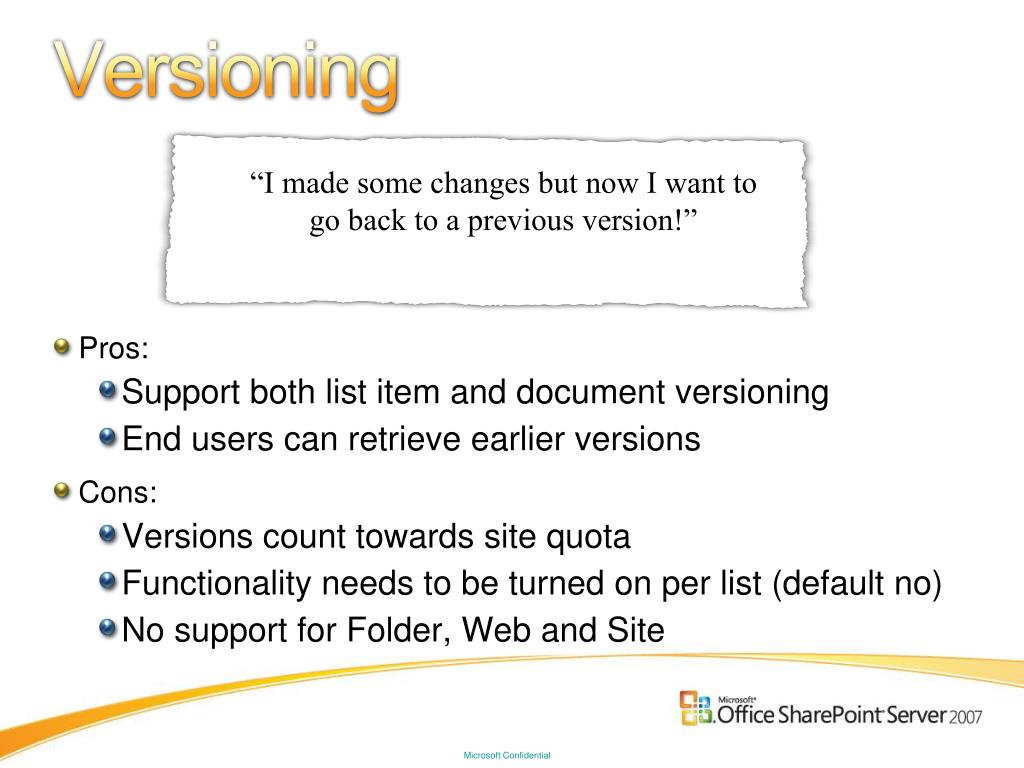 Versioning

“I made some changes but now I want to go back to a previous version!”

Pros:

Support both list item and document versioning

End users can retrieve earlier versions

Cons:

Versions count towards site quota

Functionality needs to be turned on per list (default no)

No support for Folder, Web and Site

Microsoft Office SharePoint Server 2007

Microsoft Confidential